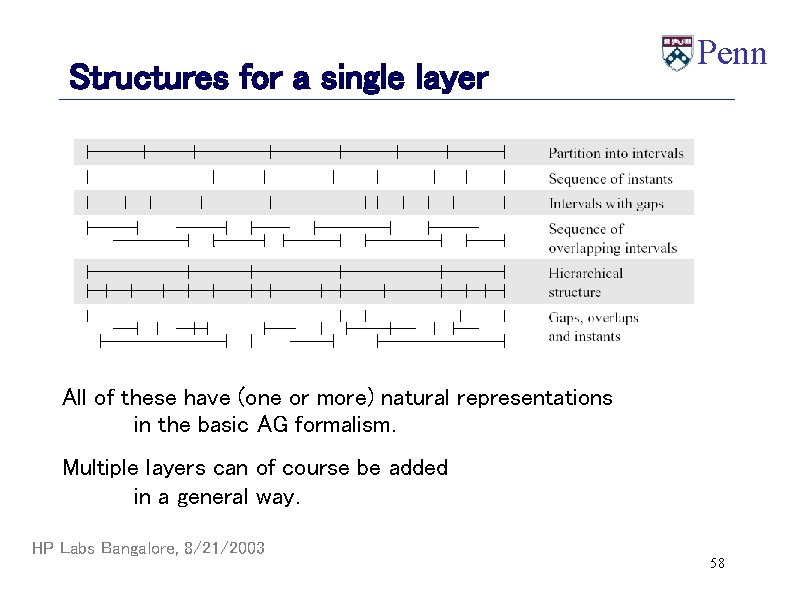 Penn

Structures for a single layer

Partition into intervals
Sequence of instants
Intervals with gaps
Sequence of overlapping intervals
Hierarchical structure
Gaps, overlaps and instants

All of these have (one or more) natural representations in the basic AG formalism.

Multiple layers can of course be added in a general way.

HP Labs Bangalore, 8/21/2003

58